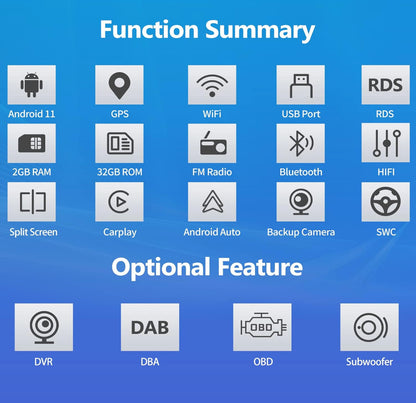 Function Summary

Android 11

GPS

WiFi

USB Port

RDS
RDS

2GB RAM

32GB ROM

FM Radio

Bluetooth

HIFI

Split Screen

Carplay

Android Auto

Backup Camera

SWC

Optional Feature

DVR

DAB
DBA

OBD
OBD

Subwoofer